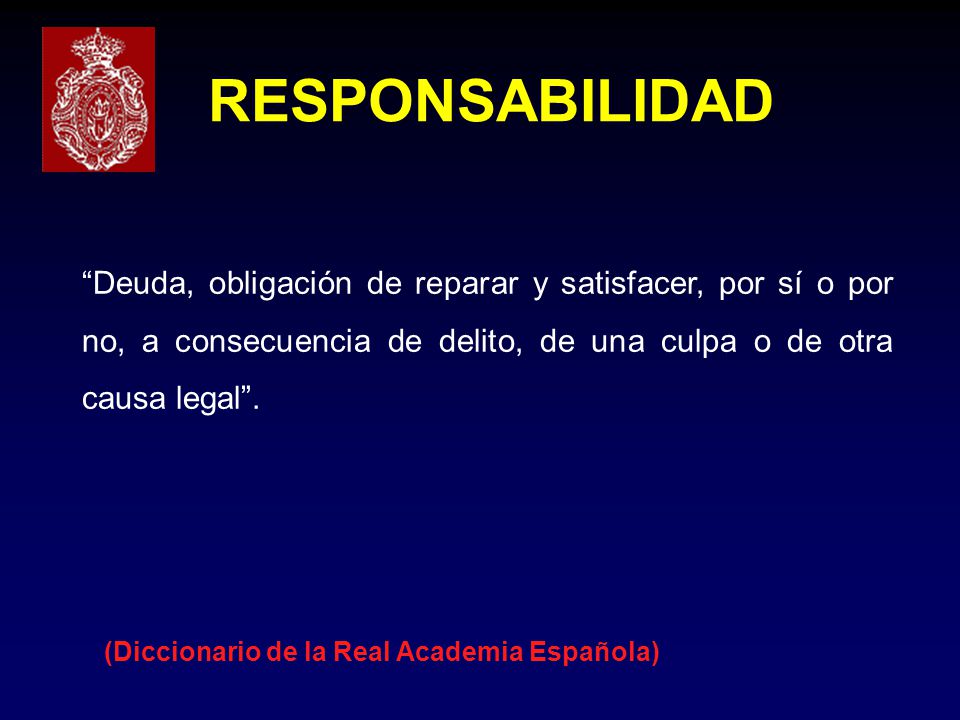 RESPONSABILIDAD

“Deuda, obligación de reparar y satisfacer, por sí o por no, a consecuencia de delito, de una culpa o de otra causa legal”.

(Diccionario de la Real Academia Española)